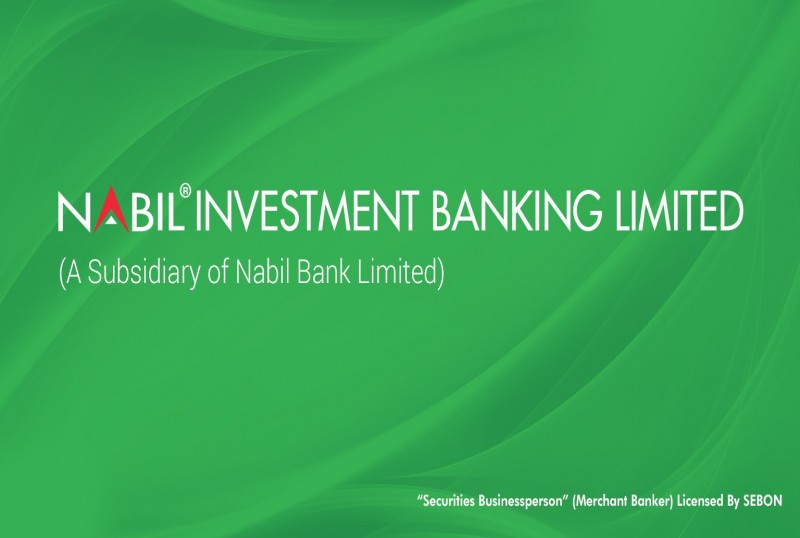 NABIL® INVESTMENT BANKING LIMITED
(A Subsidiary of Nabil Bank Limited)

"Securities Businessperson" (Merchant Banker) Licensed By SEBON